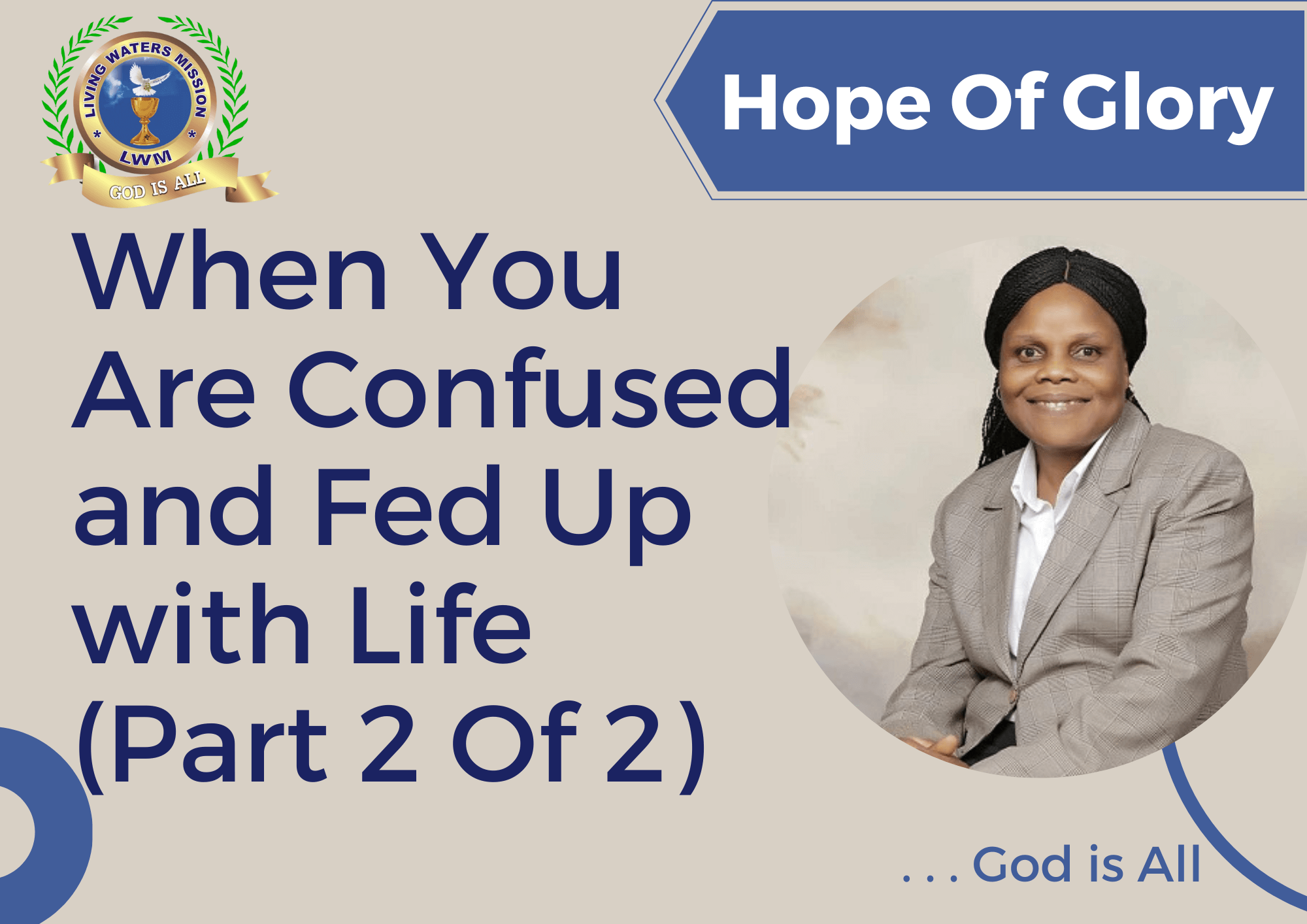 LIVING WATERS MISSION
LWM
GOD IS ALL

Hope Of Glory

When You Are Confused and Fed Up with Life (Part 2 Of 2)

. . . God is All